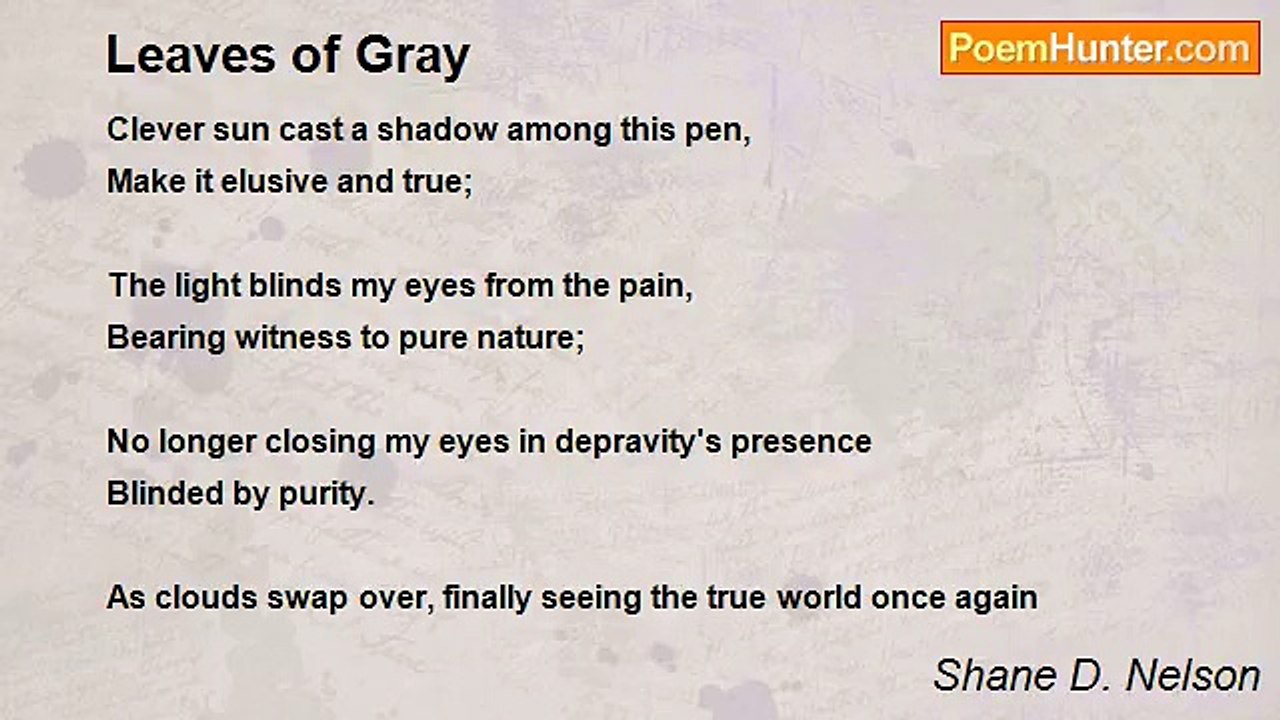 Leaves of Gray

PoemHunter.com

Clever sun cast a shadow among this pen,
Make it elusive and true;

The light blinds my eyes from the pain,
Bearing witness to pure nature;

No longer closing my eyes in depravity's presence
Blinded by purity.

As clouds swap over, finally seeing the true world once again

Shane D. Nelson